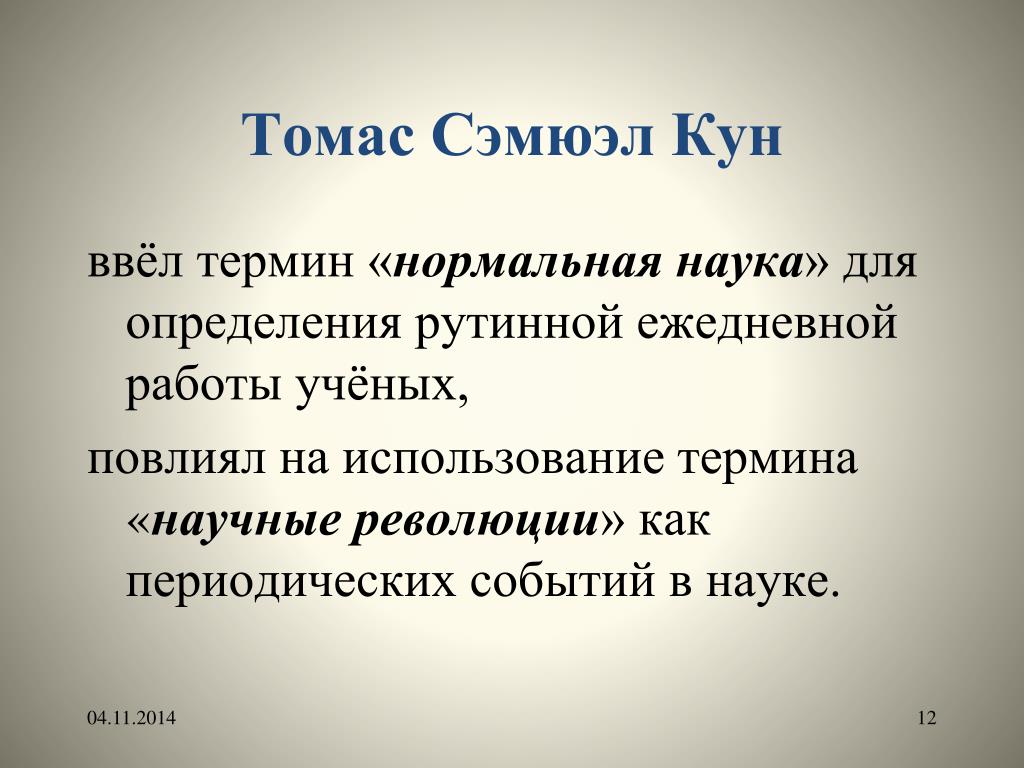 Томас Сэмюэл Кун

ввёл термин «нормальная наука» для определения рутинной ежедневной работы учёных,

повлиял на использование термина «научные революции» как периодических событий в науке.

04.11.2014

12